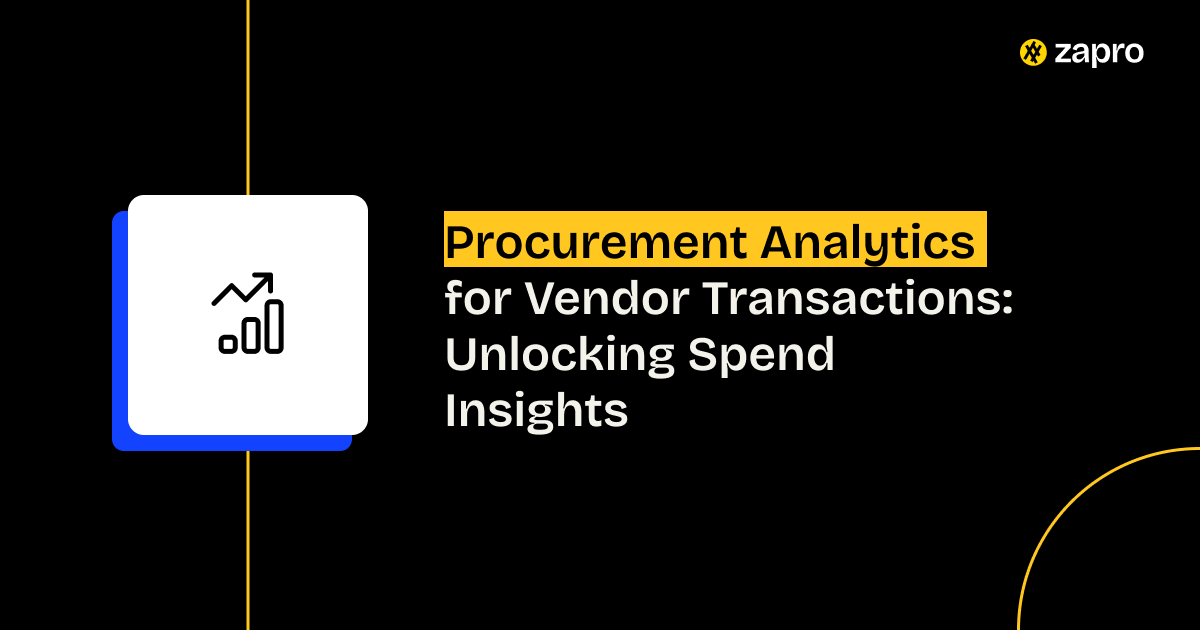 zapro

Procurement Analytics for Vendor Transactions: Unlocking Spend Insights